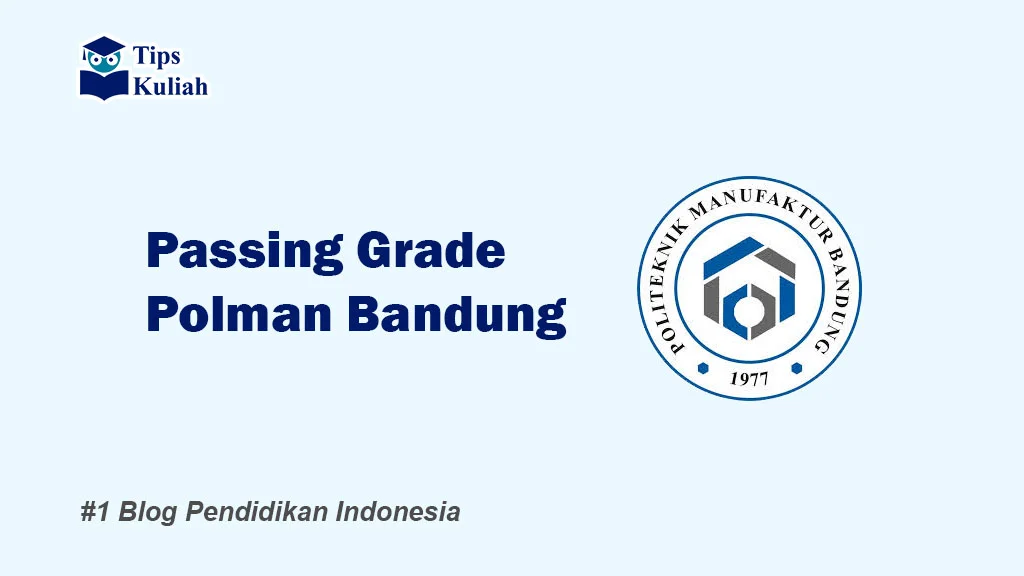 Tips Kuliah

Passing Grade Polman Bandung

POLITEKNIK MANUFAKTUR BANDUNG

1977

#1 Blog Pendidikan Indonesia